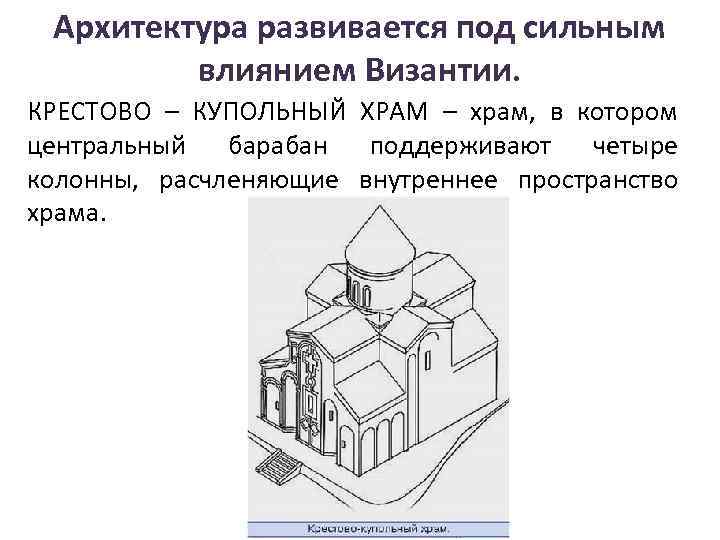 Архитектура развивается под сильным влиянием Византии.

КРЕСТОВО – КУПОЛЬНЫЙ ХРАМ – храм, в котором центральный барабан поддерживают четыре колонны, расчленяющие внутреннее пространство храма.

Крестово-купольный храм.